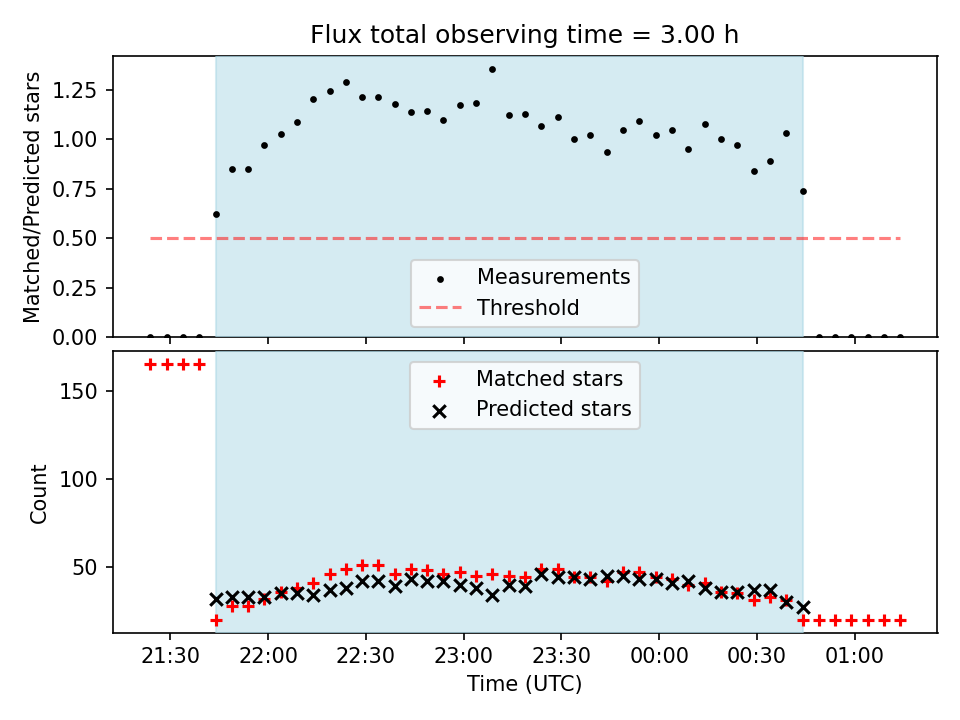 Flux total observing time = 3.00 h

Matched/Predicted stars

1.25
1.00
0.75
0.50
0.25
0.00

Measurements
Threshold

Count

150
100
50

Matched stars
Predicted stars

21:30 22:00 22:30 23:00 23:30 00:00 00:30 01:00

Time (UTC)